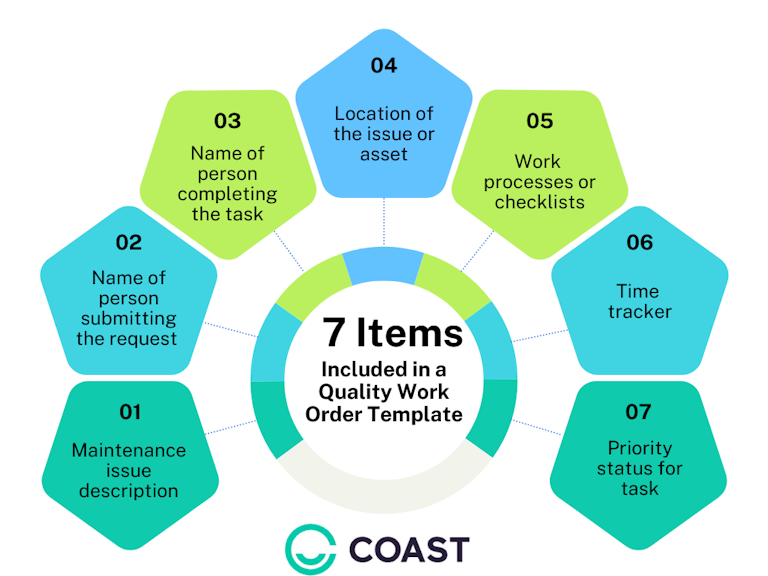 7 Items
Included in a Quality Work Order Template

01
Maintenance issue description

02
Name of person submitting the request

03
Name of person completing the task

04
Location of the issue or asset

05
Work processes or checklists

06
Time tracker

07
Priority status for task

COAST